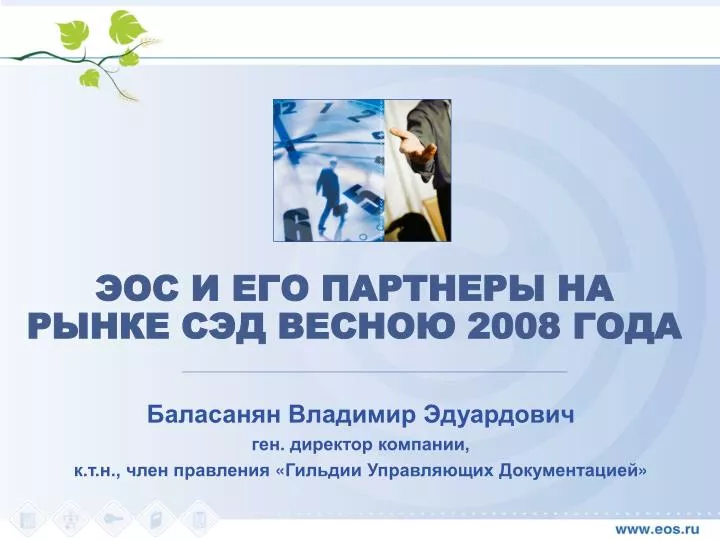 ЭОС И ЕГО ПАРТНЕРЫ НА РЫНКЕ СЭД ВЕСНОЮ 2008 ГОДА

Баласанян Владимир Эдуардович
ген. директор компании,
к.т.н., член правления «Гильдии Управляющих Документацией»

www.eos.ru